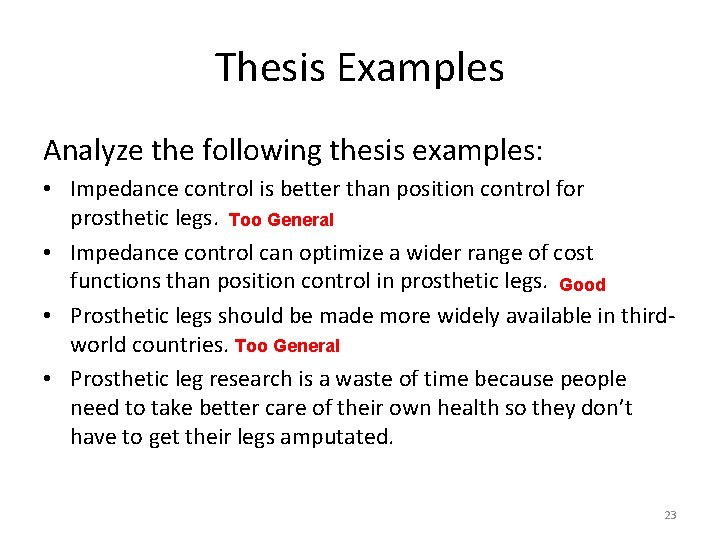 Thesis Examples

Analyze the following thesis examples:

• Impedance control is better than position control for prosthetic legs. Too General

• Impedance control can optimize a wider range of cost functions than position control in prosthetic legs. Good

• Prosthetic legs should be made more widely available in third-world countries. Too General

• Prosthetic leg research is a waste of time because people need to take better care of their own health so they don't have to get their legs amputated.

23